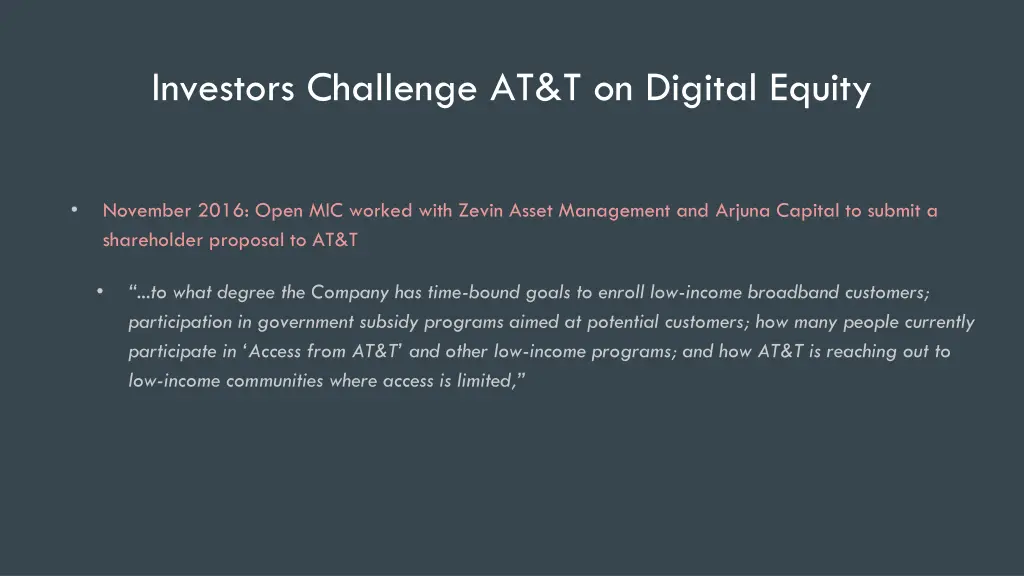 Investors Challenge AT&T on Digital Equity

• November 2016: Open MIC worked with Zevin Asset Management and Arjuna Capital to submit a shareholder proposal to AT&T

• “...to what degree the Company has time-bound goals to enroll low-income broadband customers; participation in government subsidy programs aimed at potential customers; how many people currently participate in ‘Access from AT&T’ and other low-income programs; and how AT&T is reaching out to low-income communities where access is limited,”